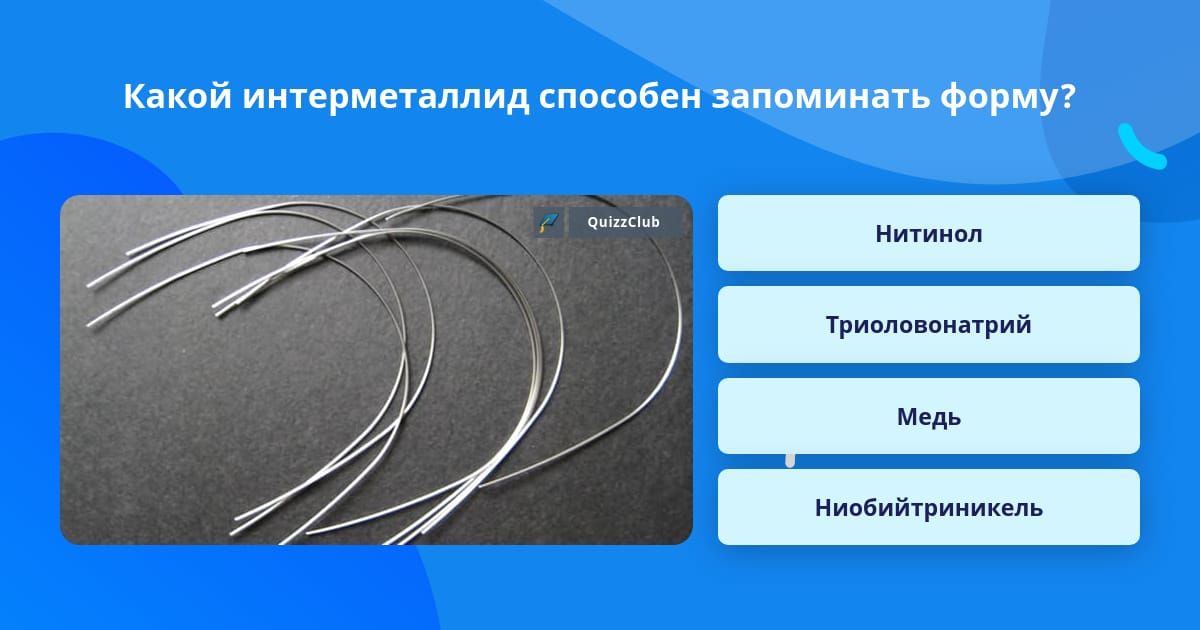 Какой интерметаллид способен запоминать форму?

QuizzClub

Нитинол

Триоловонатрий

Медь

Ниобийтриникель